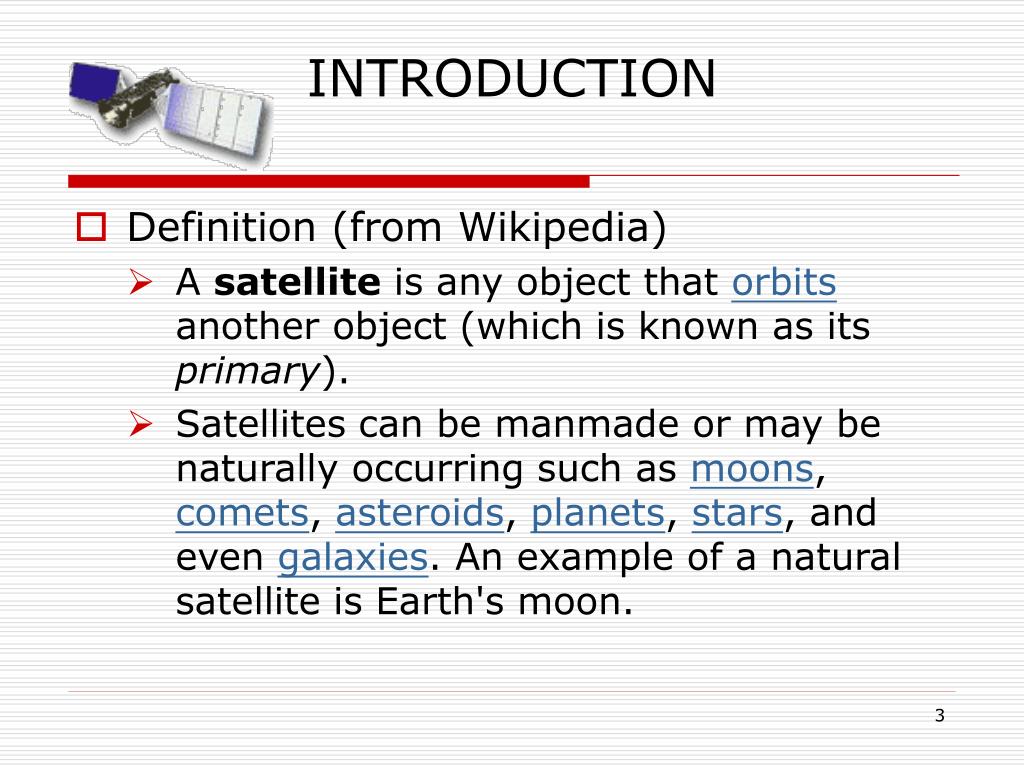 INTRODUCTION

Definition (from Wikipedia)

A satellite is any object that orbits another object (which is known as its primary).

Satellites can be manmade or may be naturally occurring such as moons, comets, asteroids, planets, stars, and even galaxies. An example of a natural satellite is Earth's moon.

3